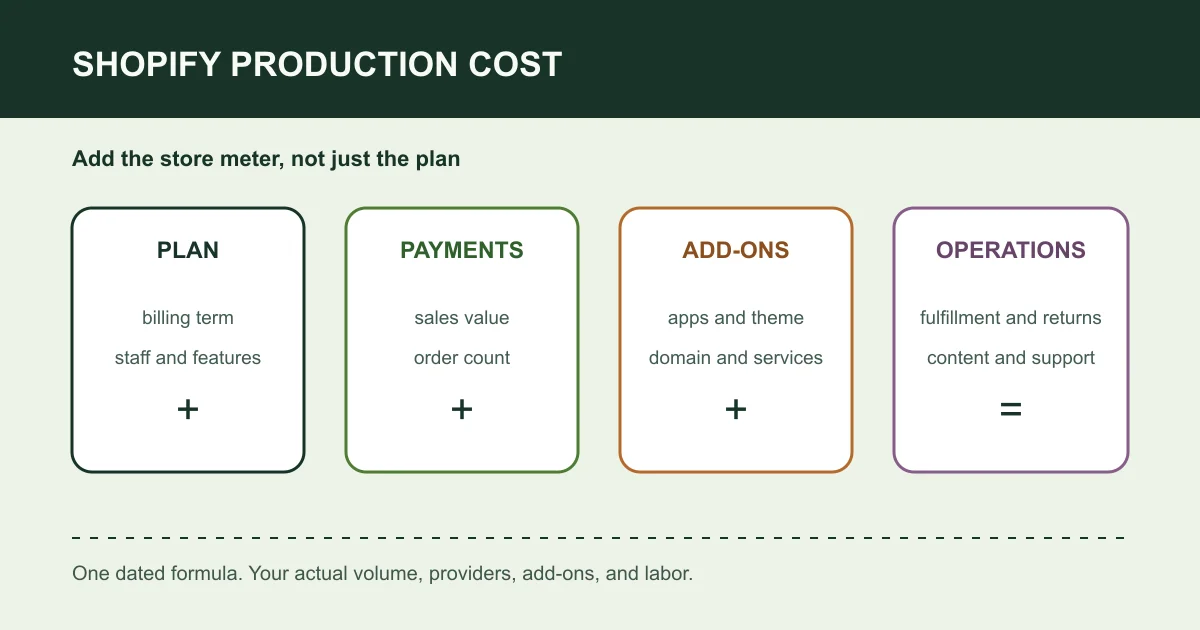 SHOPIFY PRODUCTION COST

Add the store meter, not just the plan

PLAN

billing term

staff and features

+

PAYMENTS

sales value

order count

+

ADD-ONS

apps and theme

domain and services

+

OPERATIONS

fulfillment and returns

content and support

=

One dated formula. Your actual volume, providers, add-ons, and labor.